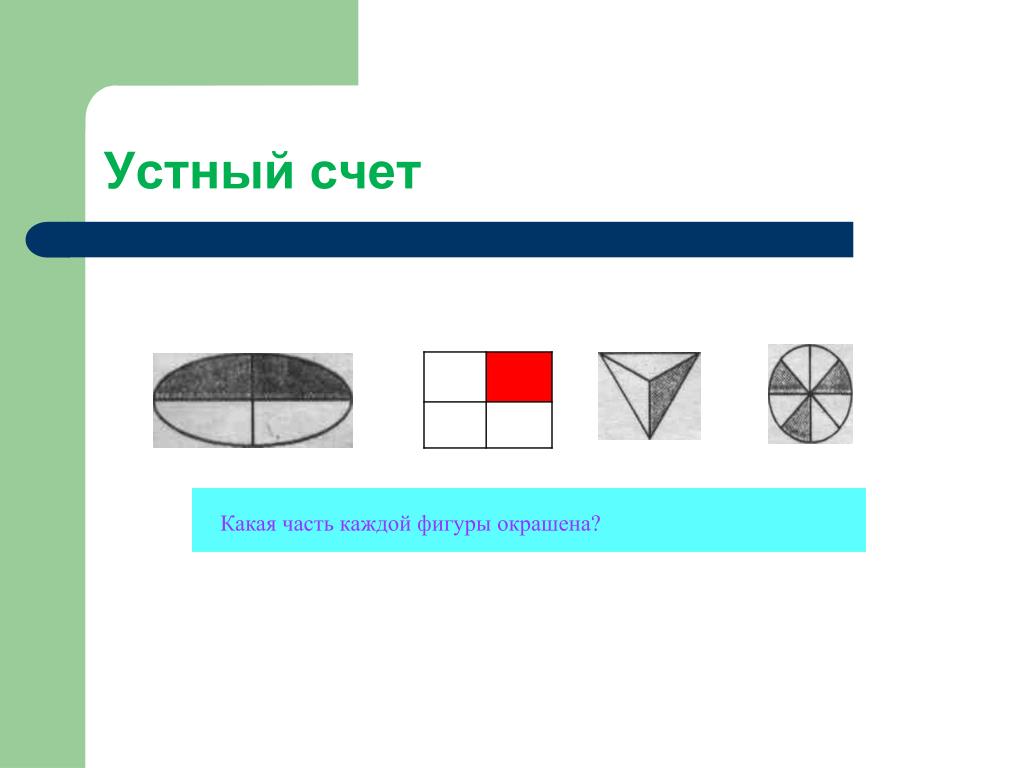 Устный счет

Какая часть каждой фигуры окрашена?